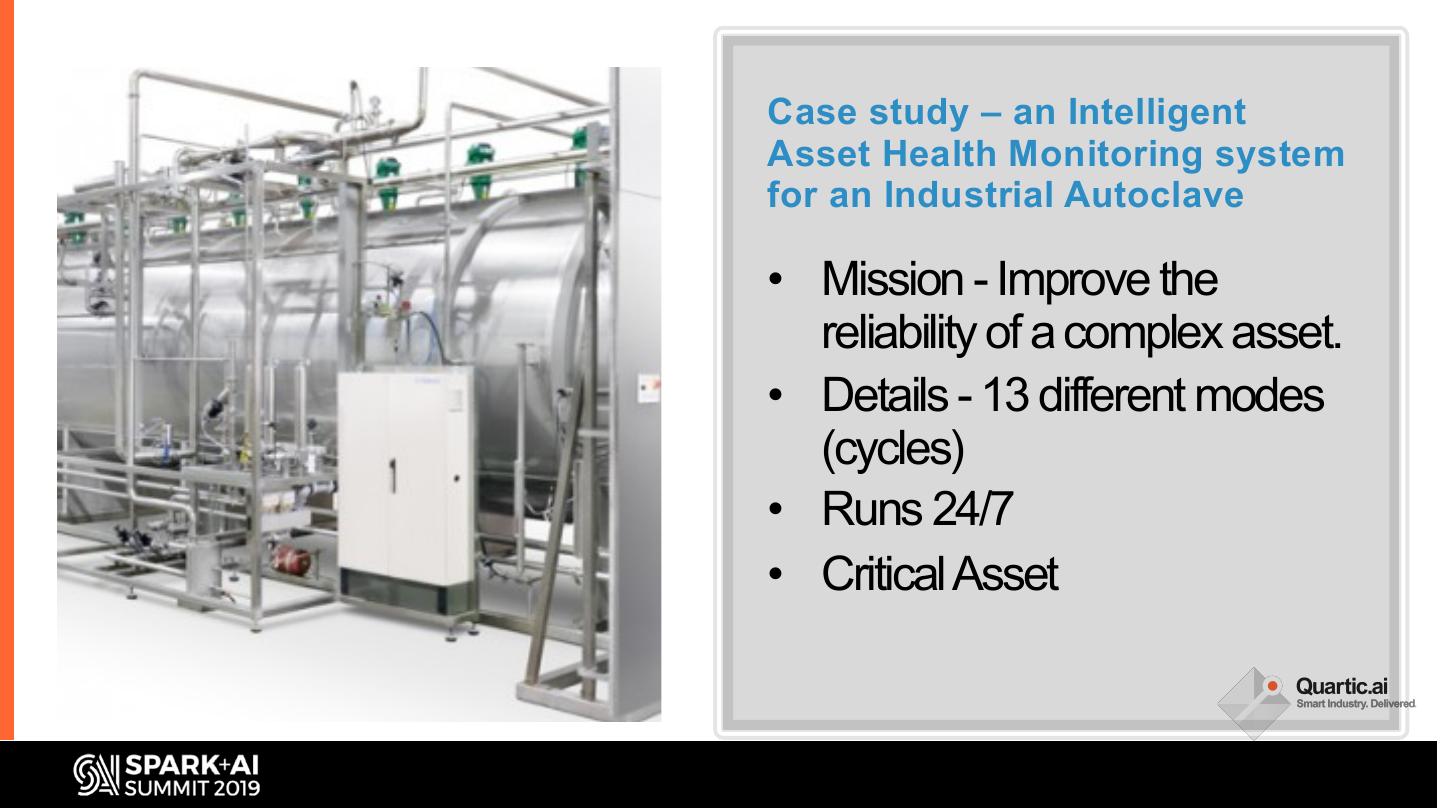 Case study – an Intelligent Asset Health Monitoring system for an Industrial Autoclave

• Mission - Improve the reliability of a complex asset.
• Details - 13 different modes (cycles)
• Runs 24/7
• Critical Asset

Quartic.ai
Smart Industry. Delivered.

SPARK+AI SUMMIT 2019